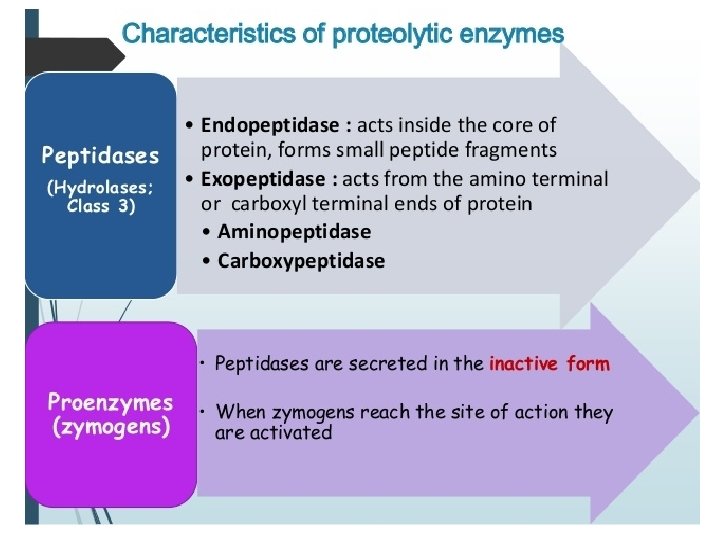 Characteristics of proteolytic enzymes

Peptidases
(Hydrolases; Class 3)

• Endopeptidase : acts inside the core of protein, forms small peptide fragments
• Exopeptidase : acts from the amino terminal or carboxyl terminal ends of protein
• Aminopeptidase
• Carboxypeptidase

Proenzymes
(zymogens)

• Peptidases are secreted in the inactive form
• When zymogens reach the site of action they are activated